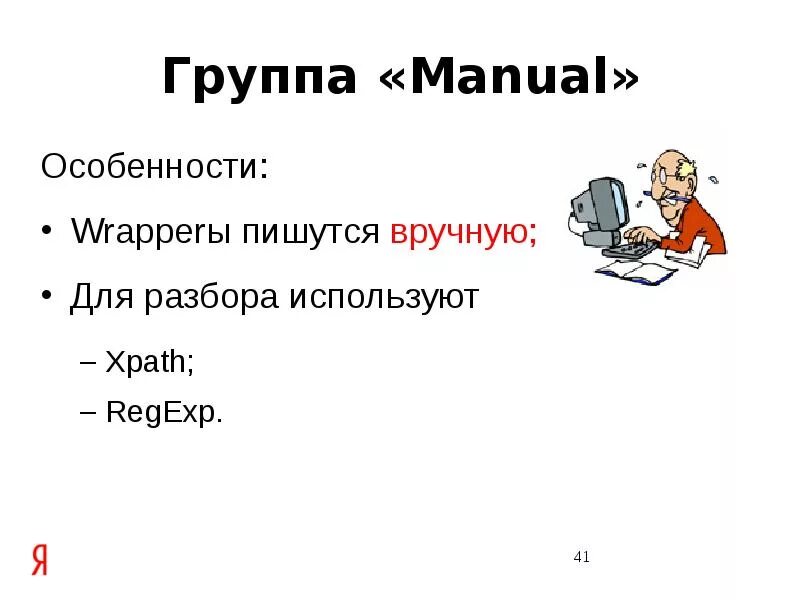 Группа «Manual»

Особенности:

• Wrapperы пишутся вручную;

• Для разбора используют

– Xpath;

– RegExp.

Я

41